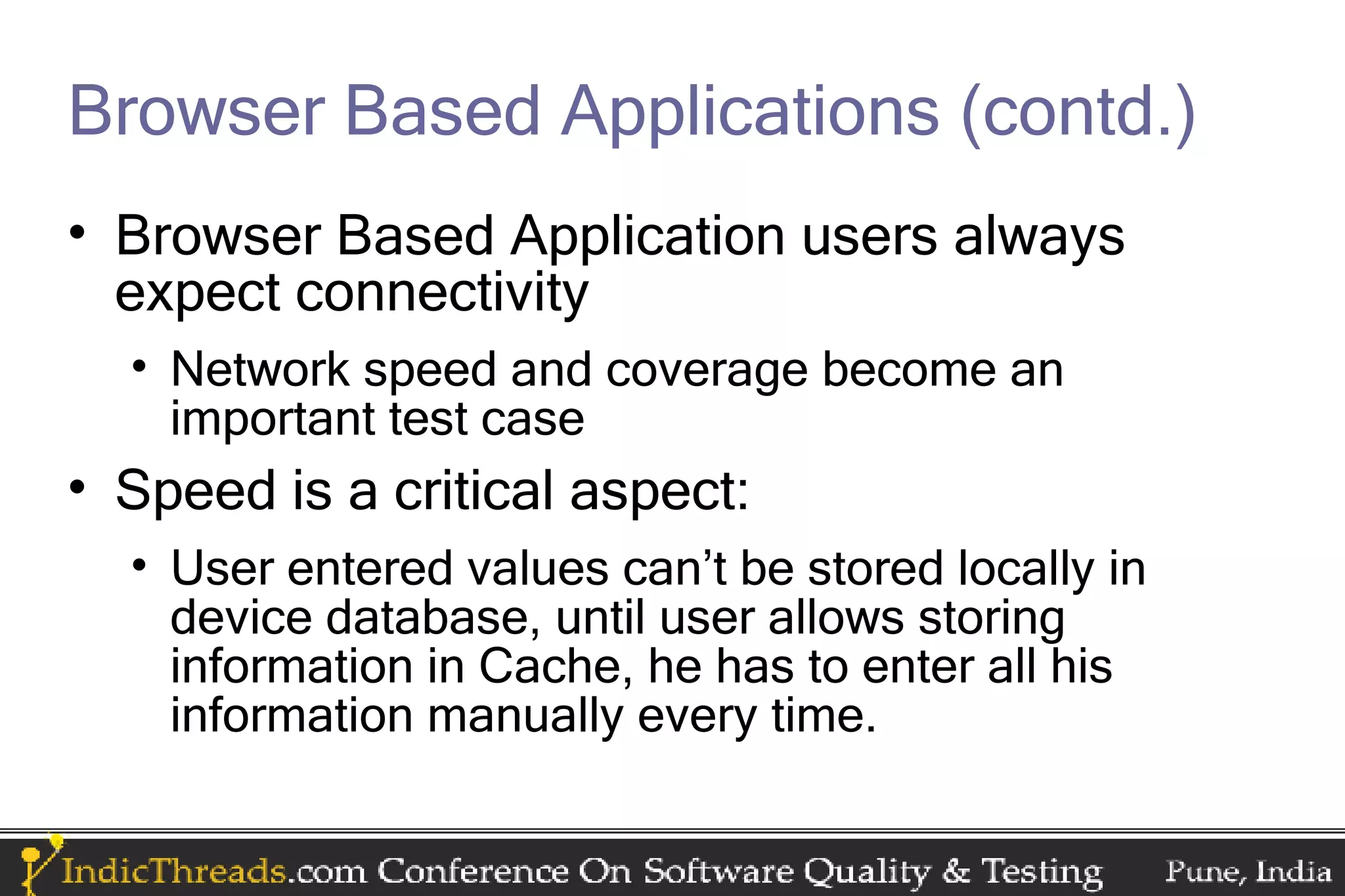 Browser Based Applications (contd.)

• Browser Based Application users always expect connectivity

• Network speed and coverage become an important test case

• Speed is a critical aspect:

• User entered values can't be stored locally in device database, until user allows storing information in Cache, he has to enter all his information manually every time.

IndicThreads.com Conference On Software Quality & Testing Pune, India